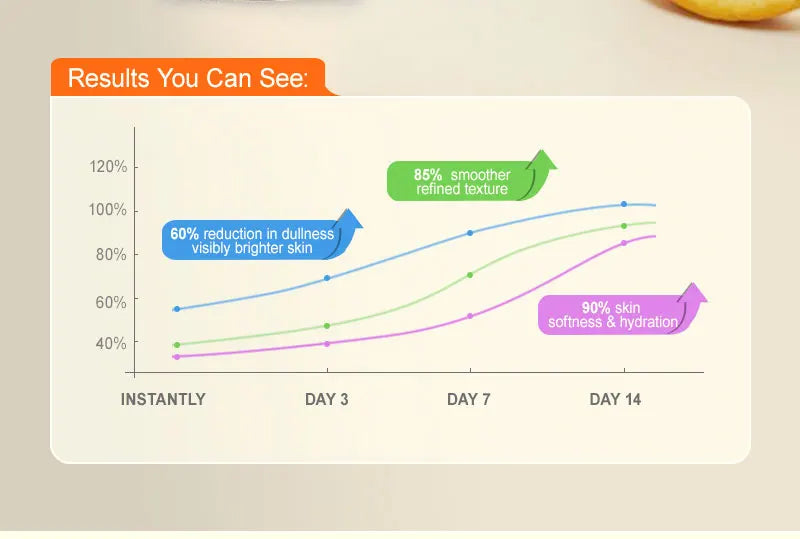 Results You Can See:

120%
100%
80%
60%
40%

85% smoother refined texture

60% reduction in dullness visibly brighter skin

90% skin softness & hydration

INSTANTLY
DAY 3
DAY 7
DAY 14